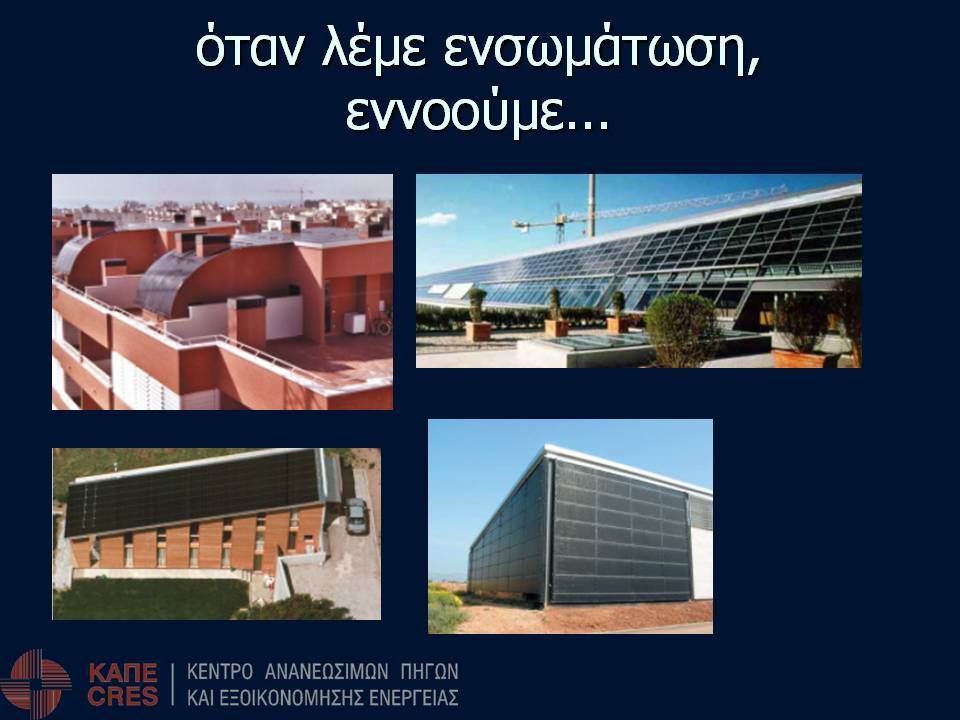 όταν λέμε ενσωμάτωση, εννοούμε...

ΚΑΠΕ CRES

ΚΕΝΤΡΟ ΑΝΑΝΕΩΣΙΜΩΝ ΠΗΓΩΝ ΚΑΙ ΕΞΟΙΚΟΝΟΜΗΣΗΣ ΕΝΕΡΓΕΙΑΣ